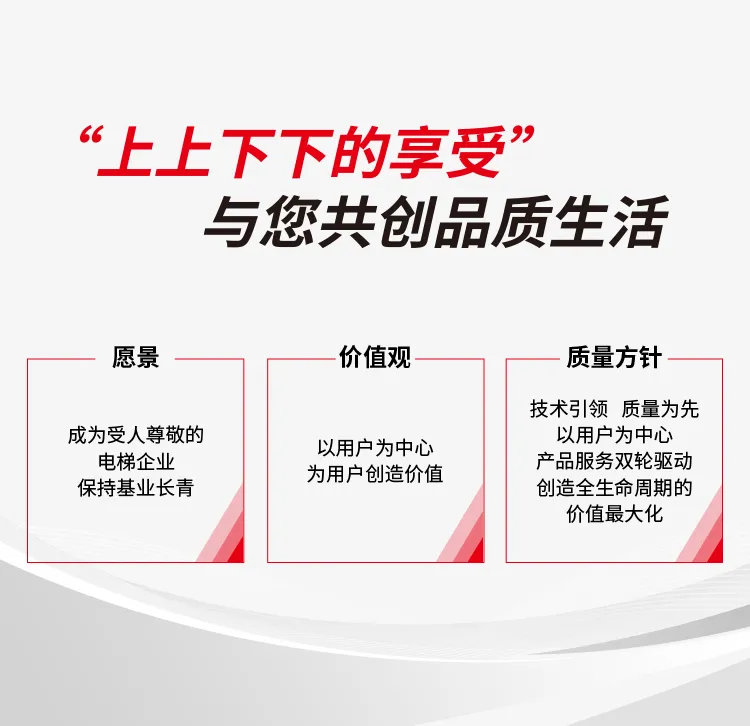 “上上下下的享受”
与您共创品质生活

愿景

成为受人尊敬的
电梯企业
保持基业长青

价值观

以用户为中心
为用户创造价值

质量方针

技术引领 质量为先
以用户为中心
产品服务双轮驱动
创造全生命周期的
价值最大化